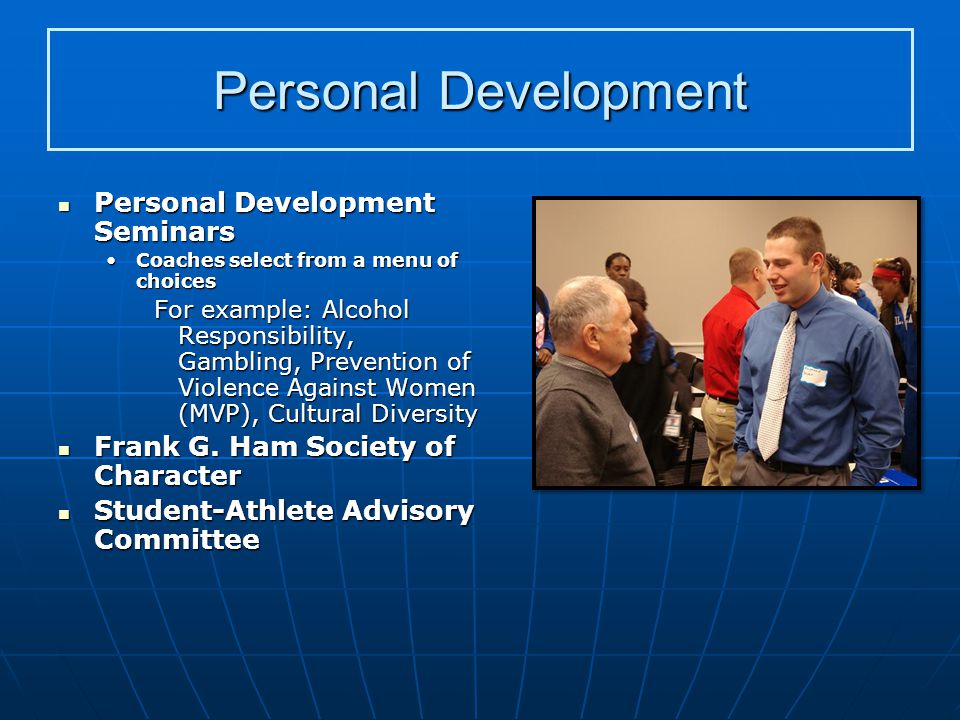 Personal Development

- Personal Development Seminars
  - Coaches select from a menu of choices

    For example: Alcohol Responsibility, Gambling, Prevention of Violence Against Women (MVP), Cultural Diversity
- Frank G. Ham Society of Character
- Student-Athlete Advisory Committee